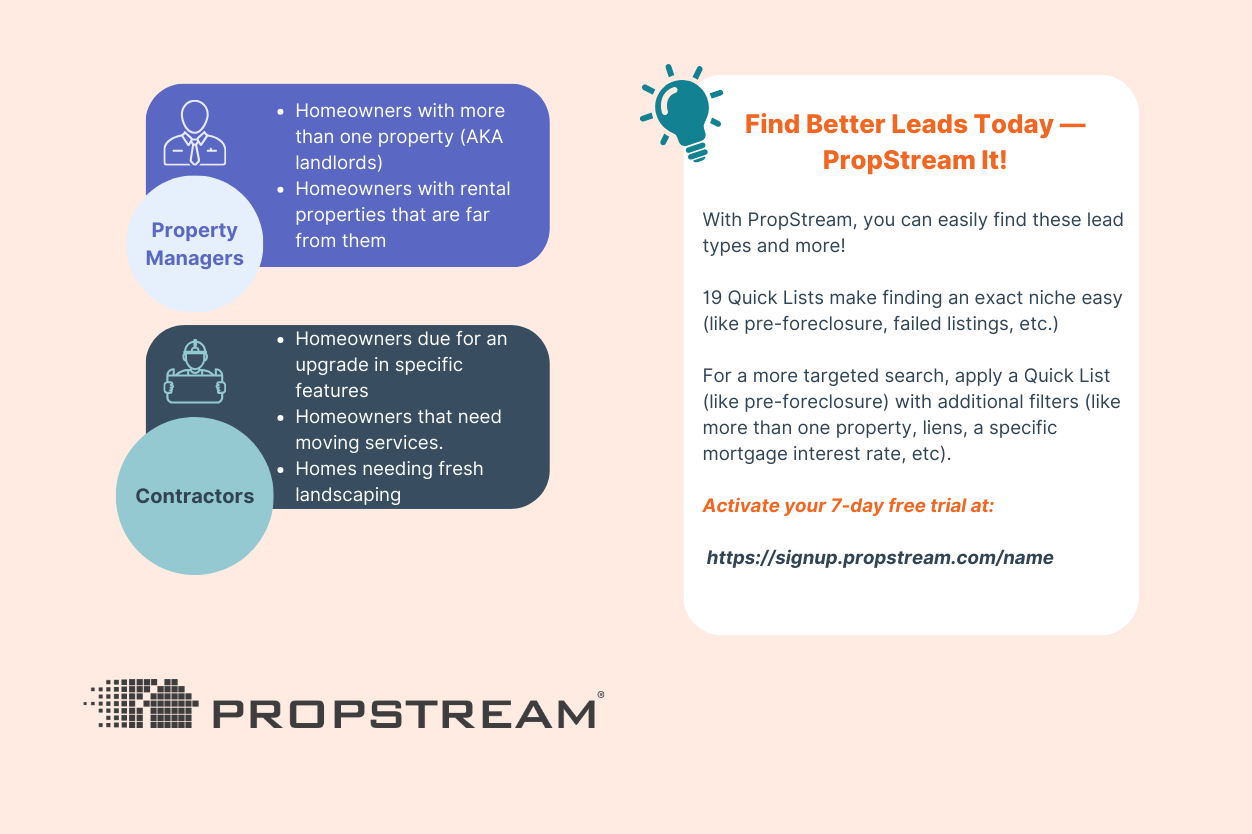 Property Managers

- Homeowners with more than one property (AKA landlords)
- Homeowners with rental properties that are far from them

Contractors

- Homeowners due for an upgrade in specific features
- Homeowners that need moving services.
- Homes needing fresh landscaping

Find Better Leads Today — PropStream It!

With PropStream, you can easily find these lead types and more!

19 Quick Lists make finding an exact niche easy (like pre-foreclosure, failed listings, etc.)

For a more targeted search, apply a Quick List (like pre-foreclosure) with additional filters (like more than one property, liens, a specific mortgage interest rate, etc).

Activate your 7-day free trial at:

https://signup.propstream.com/name

PROPSTREAM®